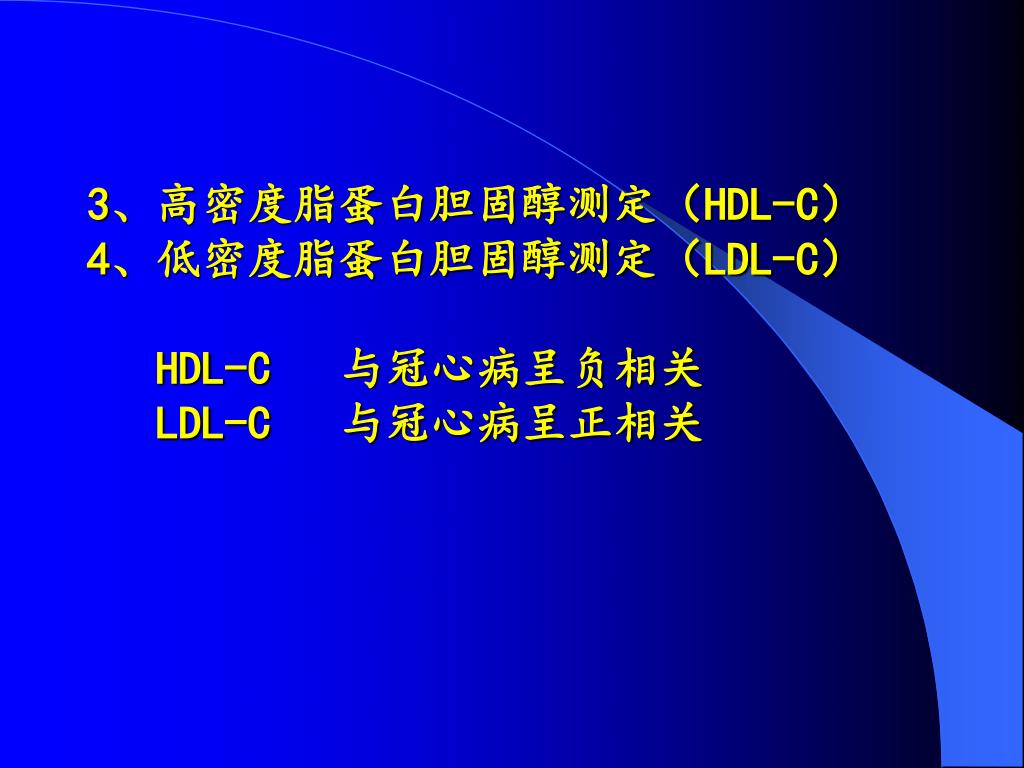 3、高密度脂蛋白胆固醇测定（HDL-C）
4、低密度脂蛋白胆固醇测定（LDL-C）

HDL-C　与冠心病呈负相关
LDL-C　与冠心病呈正相关